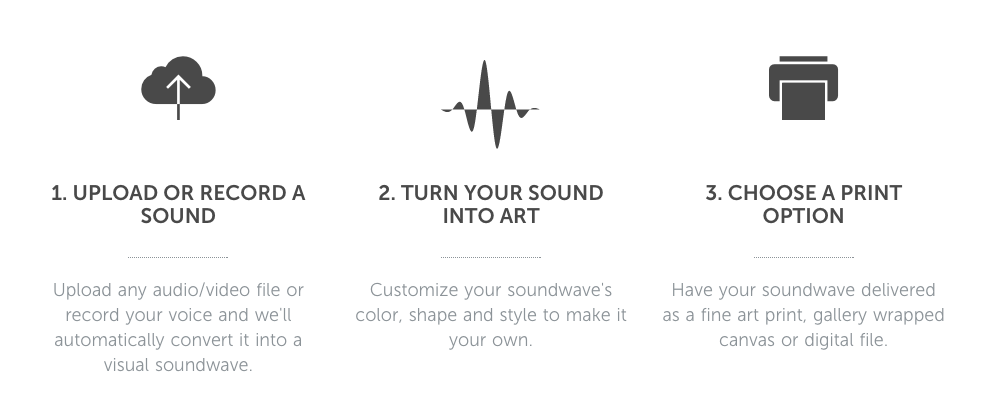 1. UPLOAD OR RECORD A SOUND

Upload any audio/video file or record your voice and we'll automatically convert it into a visual soundwave.

2. TURN YOUR SOUND INTO ART

Customize your soundwave's color, shape and style to make it your own.

3. CHOOSE A PRINT OPTION

Have your soundwave delivered as a fine art print, gallery wrapped canvas or digital file.